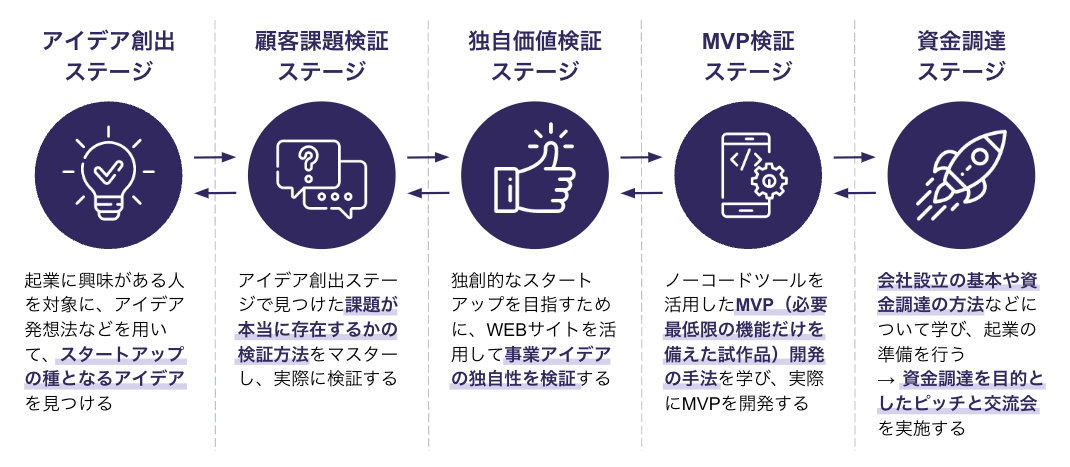 アイデア創出ステージ

起業に興味がある人を対象に、アイデア発想法などを用いて、スタートアップの種となるアイデアを見つける

顧客課題検証ステージ

アイデア創出ステージで見つけた課題が本当に存在するかの検証方法をマスターし、実際に検証する

独自価値検証ステージ

独創的なスタートアップを目指すために、WEBサイトを活用して事業アイデアの独自性を検証する

MVP検証ステージ

ノーコードツールを活用したMVP（必要最低限の機能だけを備えた試作品）開発の手法を学び、実際にMVPを開発する

資金調達ステージ

会社設立の基本や資金調達の方法などについて学び、起業の準備を行う
→ 資金調達を目的としたピッチと交流会を実施する